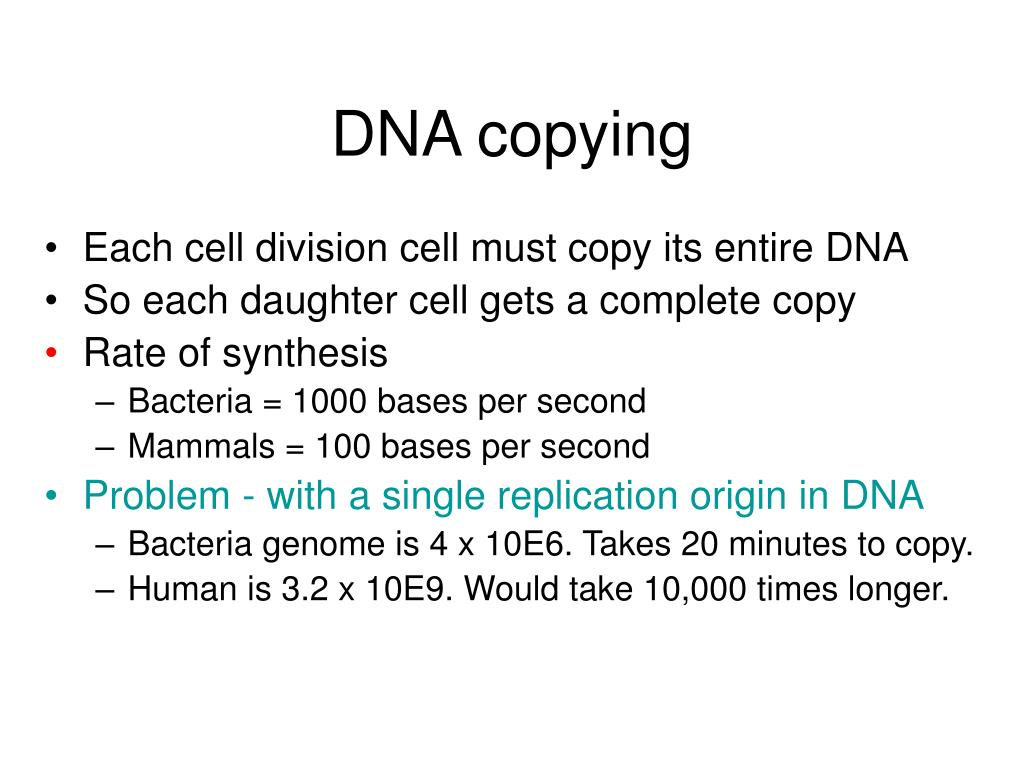 DNA copying

• Each cell division cell must copy its entire DNA
• So each daughter cell gets a complete copy
• Rate of synthesis
– Bacteria = 1000 bases per second
– Mammals = 100 bases per second
• Problem - with a single replication origin in DNA
– Bacteria genome is 4 x 10E6. Takes 20 minutes to copy.
– Human is 3.2 x 10E9. Would take 10,000 times longer.